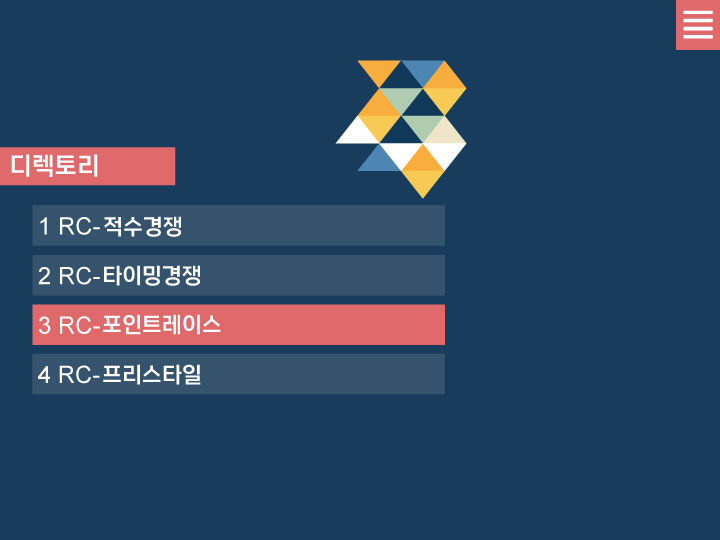 디렉토리

1 RC-적수경쟁

2 RC-타이밍경쟁

3 RC-포인트레이스

4 RC-프리스타일